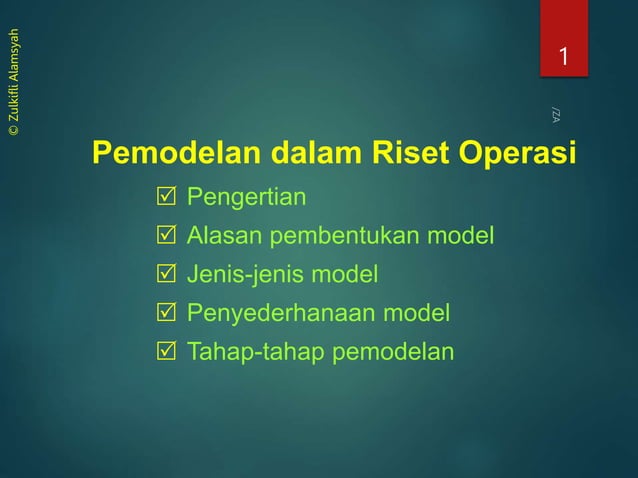 © Zulkifli Alamsyah

1

/ZA

Pemodelan dalam Riset Operasi

☑ Pengertian
☑ Alasan pembentukan model
☑ Jenis-jenis model
☑ Penyederhanaan model
☑ Tahap-tahap pemodelan